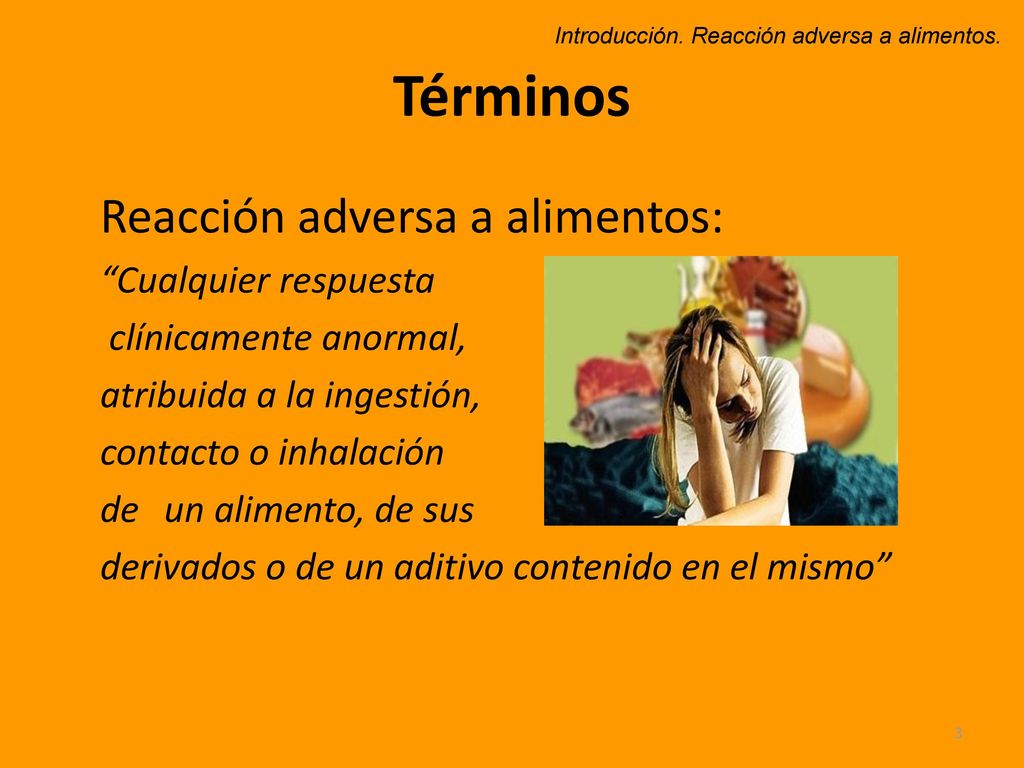 Introducción. Reacción adversa a alimentos.

Términos

Reacción adversa a alimentos:

“Cualquier respuesta clínicamente anormal, atribuida a la ingestión, contacto o inhalación de un alimento, de sus derivados o de un aditivo contenido en el mismo”

3